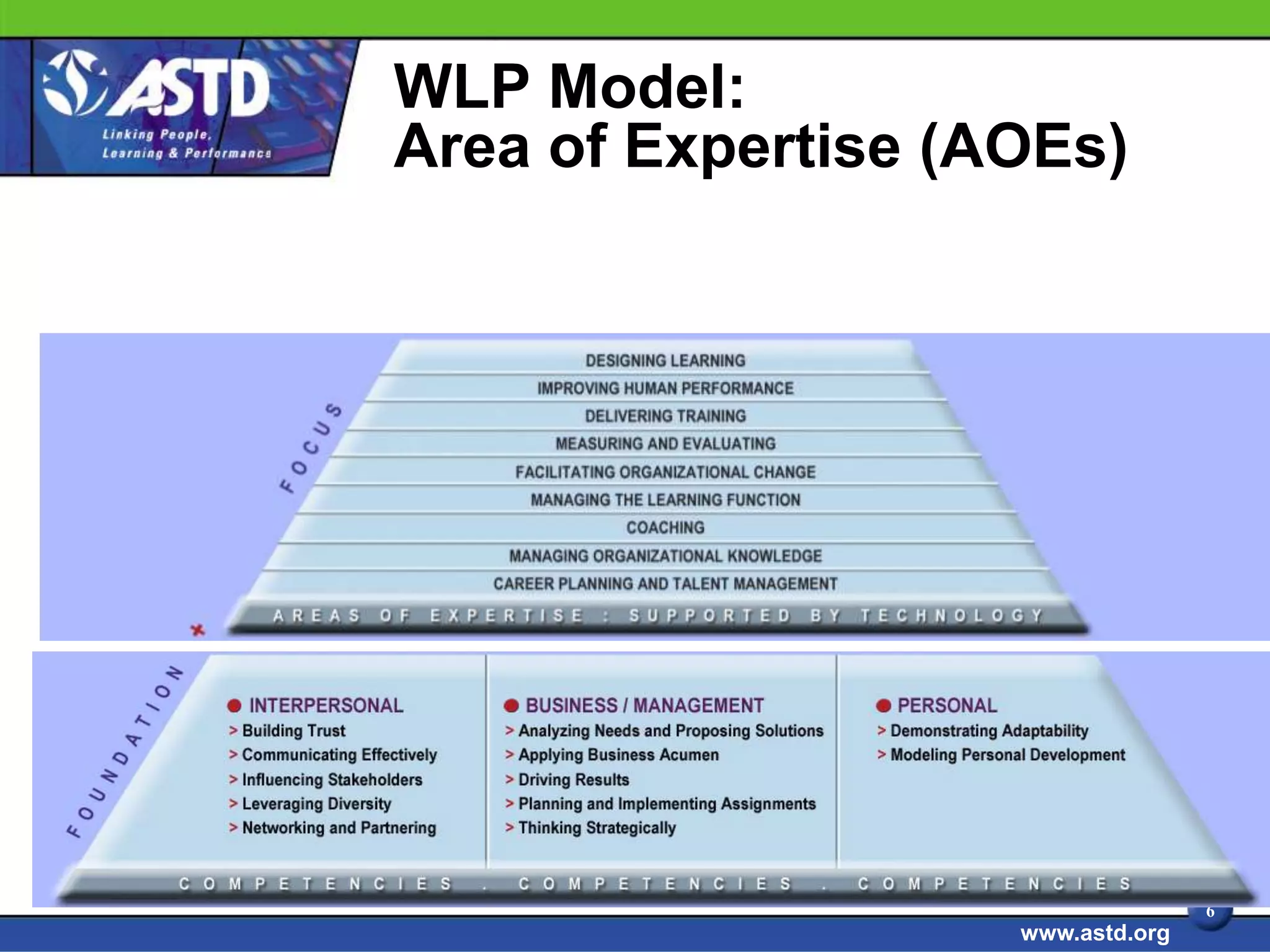 ASTD
Linking People, Learning & Performance

WLP Model:
Area of Expertise (AOEs)

FOCUS

DESIGNING LEARNING
IMPROVING HUMAN PERFORMANCE
DELIVERING TRAINING
MEASURING AND EVALUATING
FACILITATING ORGANIZATIONAL CHANGE
MANAGING THE LEARNING FUNCTION
COACHING
MANAGING ORGANIZATIONAL KNOWLEDGE
CAREER PLANNING AND TALENT MANAGEMENT
AREAS OF EXPERTISE : SUPPORTED BY TECHNOLOGY

FOUNDATION

INTERPERSONAL
> Building Trust
> Communicating Effectively
> Influencing Stakeholders
> Leveraging Diversity
> Networking and Partnering

BUSINESS / MANAGEMENT
> Analyzing Needs and Proposing Solutions
> Applying Business Acumen
> Driving Results
> Planning and Implementing Assignments
> Thinking Strategically

PERSONAL
> Demonstrating Adaptability
> Modeling Personal Development

COMPETENCIES . COMPETENCIES . COMPETENCIES

6

www.astd.org